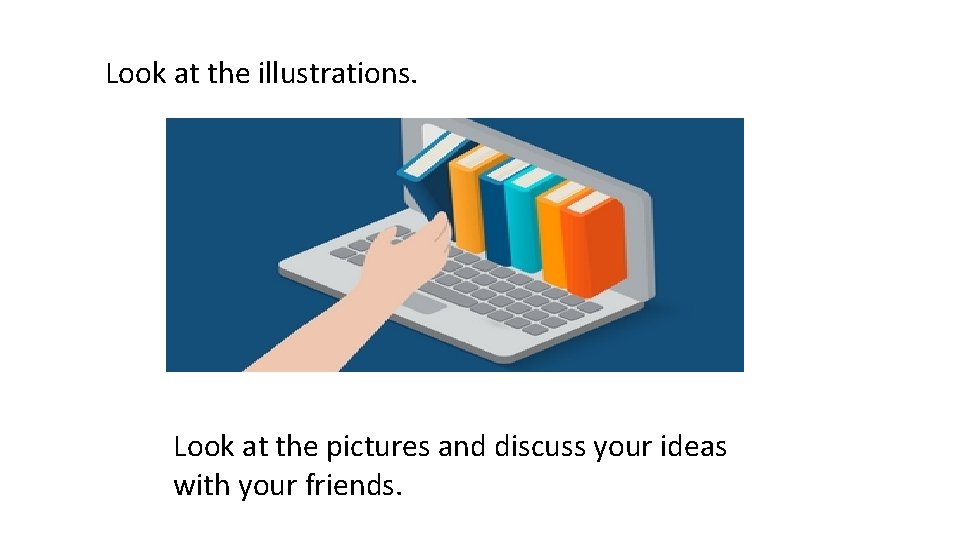 Look at the illustrations.

Look at the pictures and discuss your ideas with your friends.